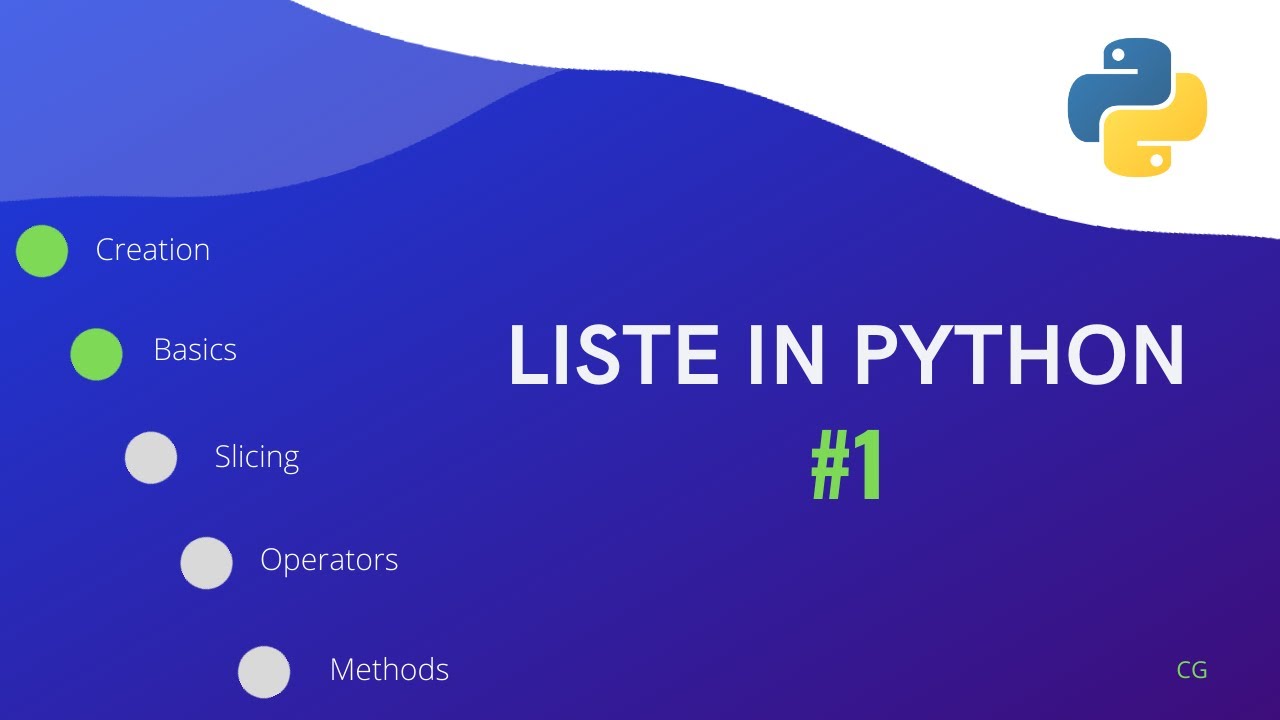 Creation

Basics

Slicing

Operators

Methods

LISTE IN PYTHON
#1

CG